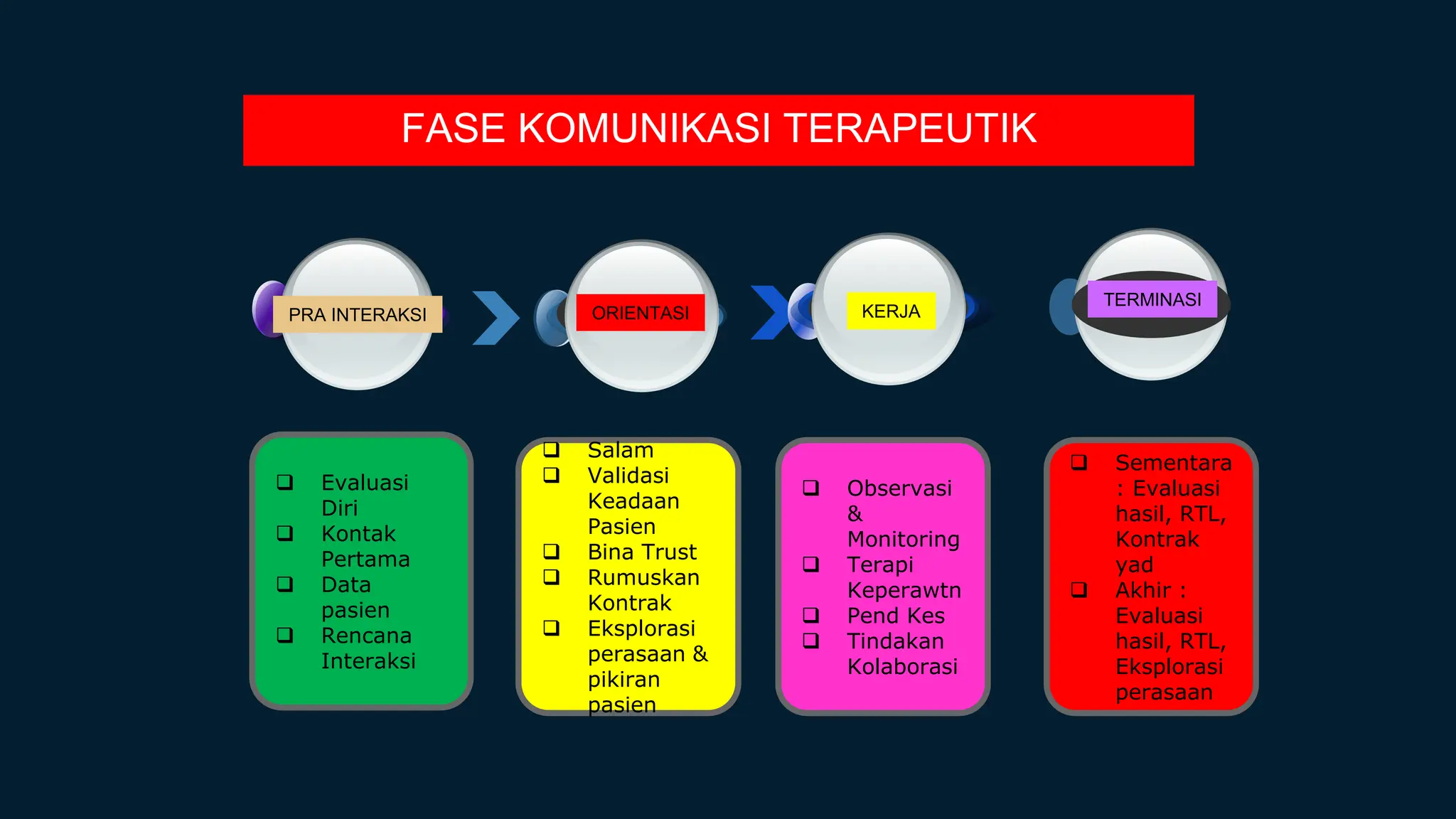 FASE KOMUNIKASI TERAPEUTIK

PRA INTERAKSI

ORIENTASI

KERJA

TERMINASI

❑ Evaluasi Diri
❑ Kontak Pertama
❑ Data pasien
❑ Rencana Interaksi

❑ Salam
❑ Validasi Keadaan Pasien
❑ Bina Trust
❑ Rumuskan Kontrak
❑ Eksplorasi perasaan & pikiran pasien

❑ Observasi & Monitoring
❑ Terapi Keperawtn
❑ Pend Kes
❑ Tindakan Kolaborasi

❑ Sementara : Evaluasi hasil, RTL, Kontrak yad
❑ Akhir : Evaluasi hasil, RTL, Eksplorasi perasaan